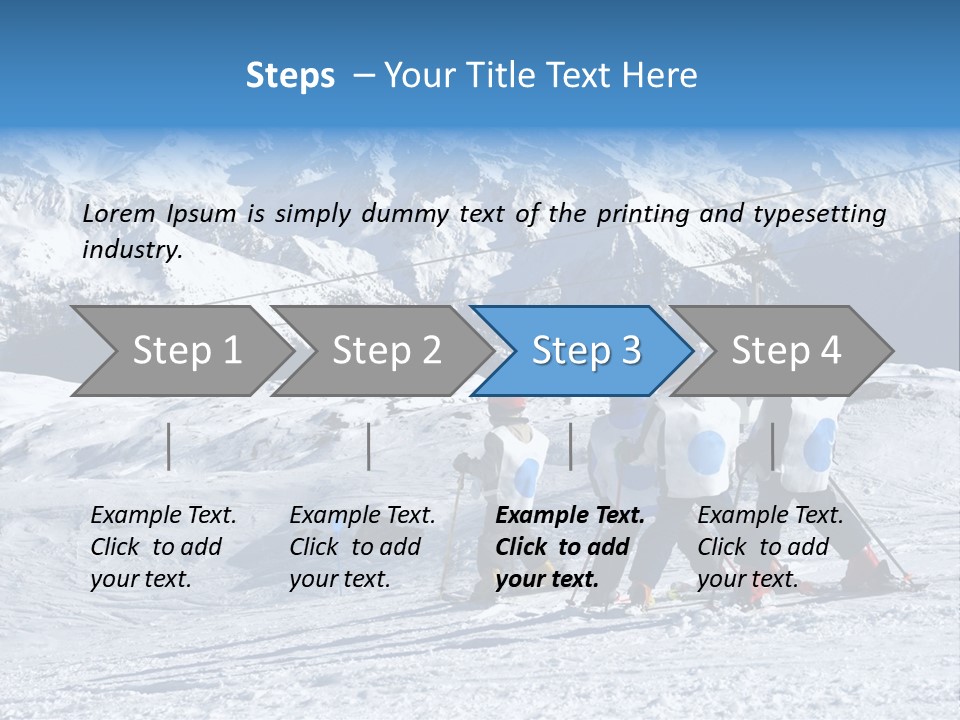 Steps – Your Title Text Here

Lorem Ipsum is simply dummy text of the printing and typesetting industry.

Step 1

Step 2

Step 3

Step 4

Example Text. Click to add your text.

Example Text. Click to add your text.

Example Text. Click to add your text.

Example Text. Click to add your text.